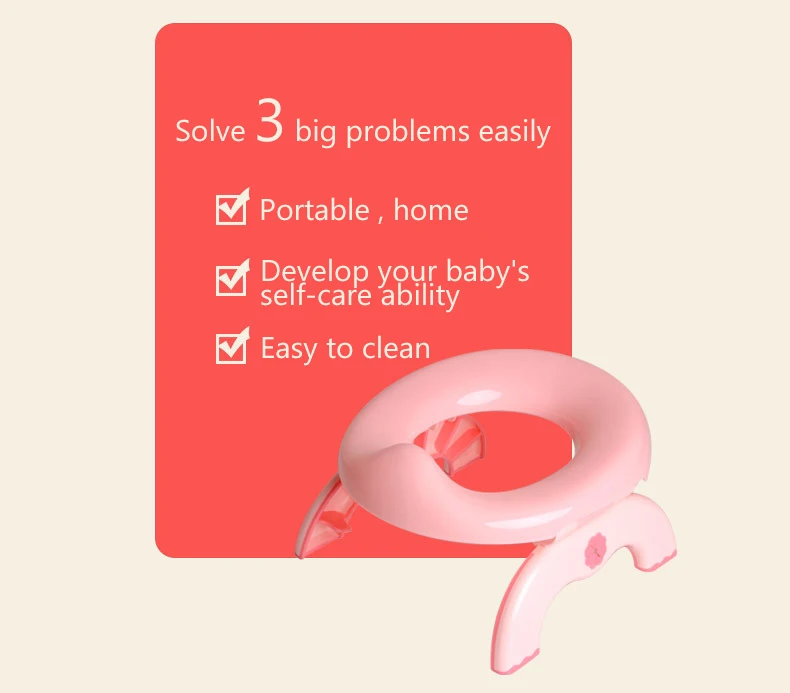 Solve 3 big problems easily

Portable , home

Develop your baby's self-care ability

Easy to clean